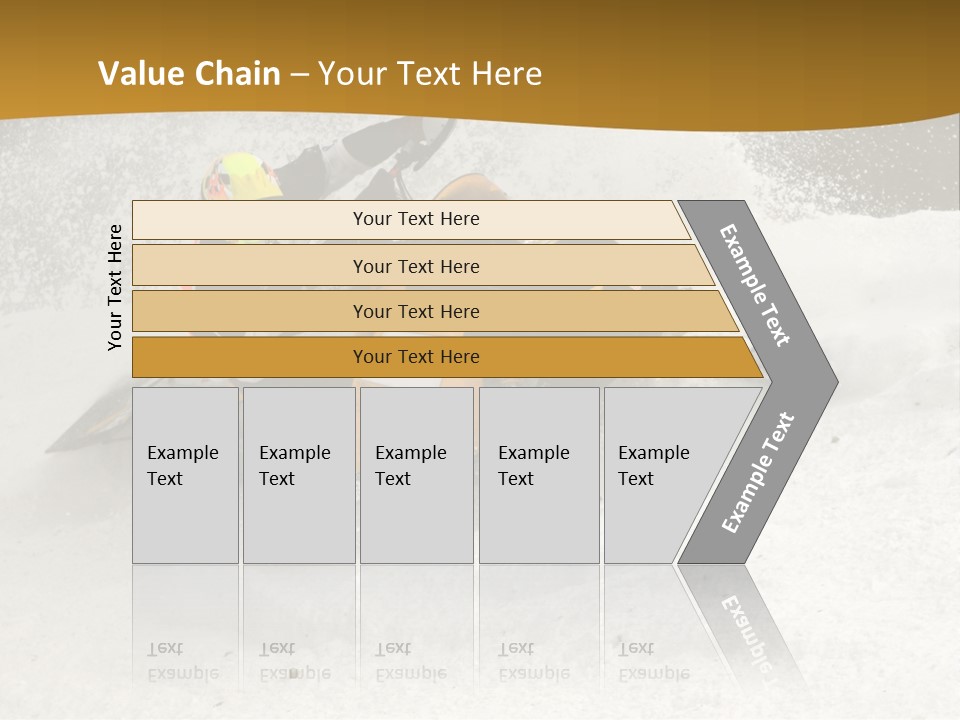 Value Chain – Your Text Here

Your Text Here

Your Text Here

Your Text Here

Your Text Here

Your Text Here

Example Text

Example Text

Example Text

Example Text

Example Text

Example Text

Example Text